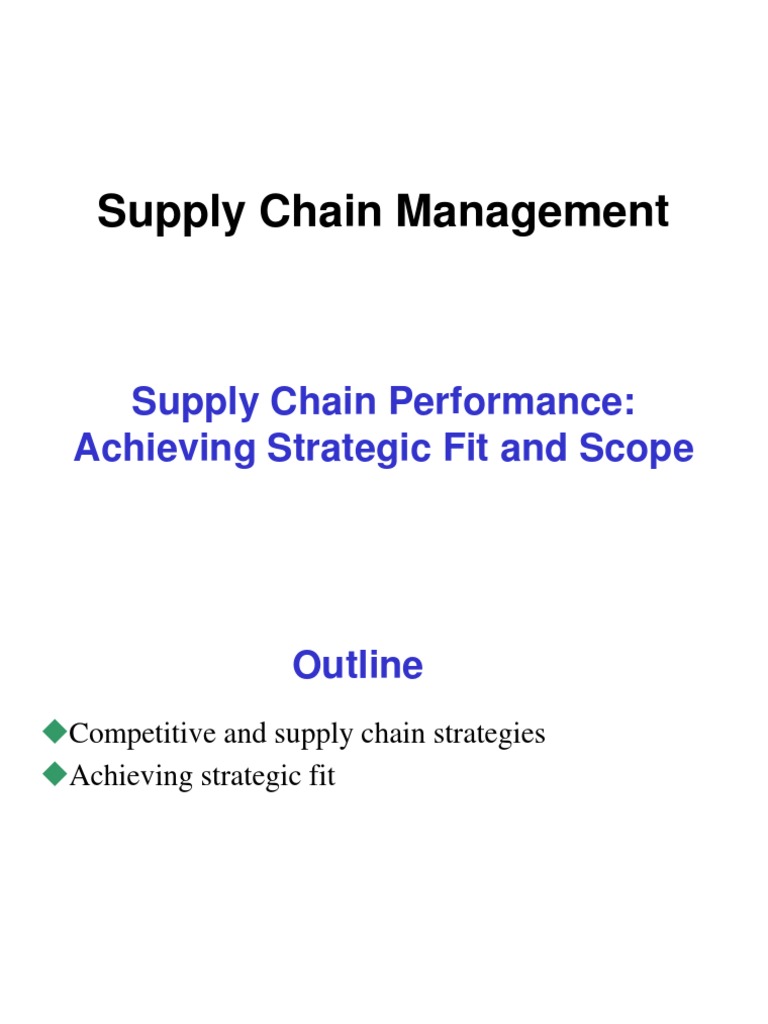 Supply Chain Management

Supply Chain Performance: Achieving Strategic Fit and Scope

Outline

◆Competitive and supply chain strategies
◆Achieving strategic fit